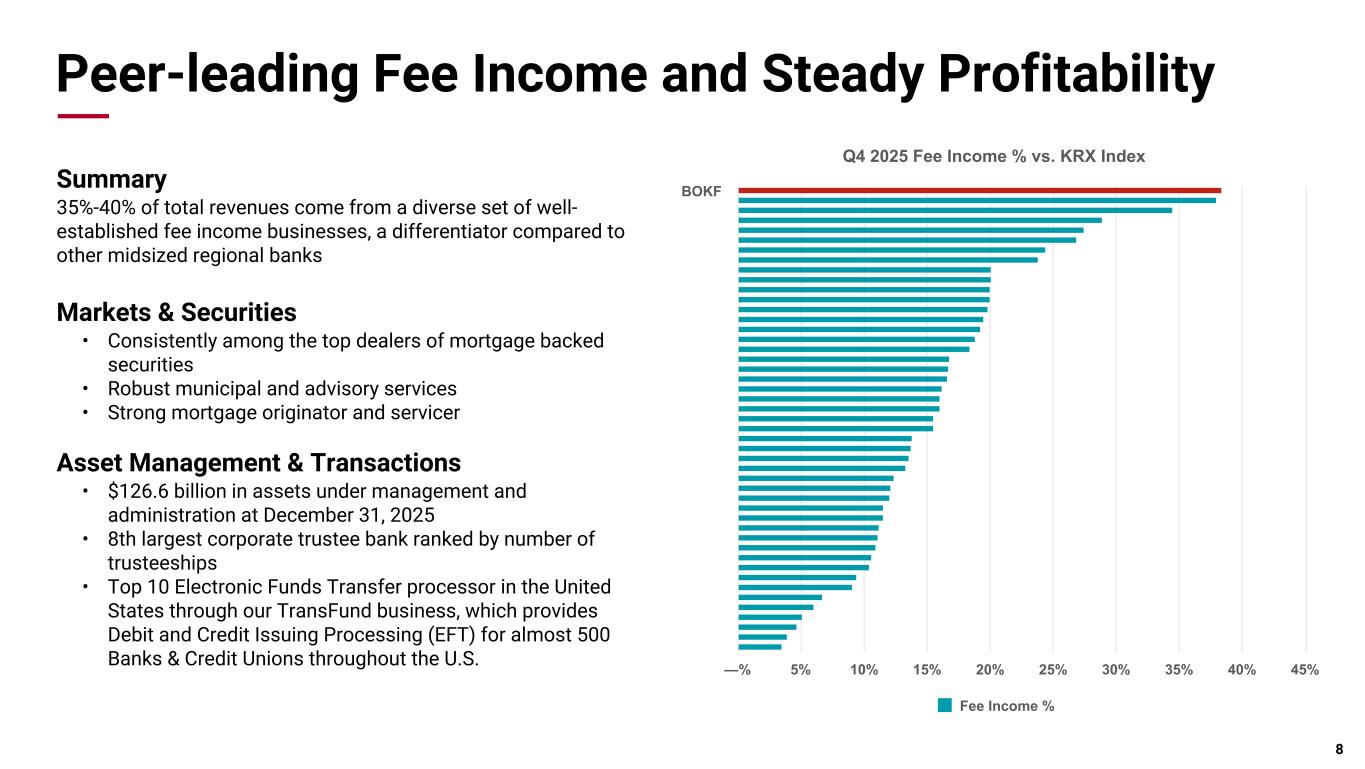 Peer-leading Fee Income and Steady Profitability

Summary
35%-40% of total revenues come from a diverse set of well-established fee income businesses, a differentiator compared to other midsized regional banks

Markets & Securities
• Consistently among the top dealers of mortgage backed securities
• Robust municipal and advisory services
• Strong mortgage originator and servicer

Asset Management & Transactions
• $126.6 billion in assets under management and administration at December 31, 2025
• 8th largest corporate trustee bank ranked by number of trusteeships
• Top 10 Electronic Funds Transfer processor in the United States through our TransFund business, which provides Debit and Credit Issuing Processing (EFT) for almost 500 Banks & Credit Unions throughout the U.S.

Q4 2025 Fee Income % vs. KRX Index

BOKF

—% 5% 10% 15% 20% 25% 30% 35% 40% 45%

Fee Income %

8